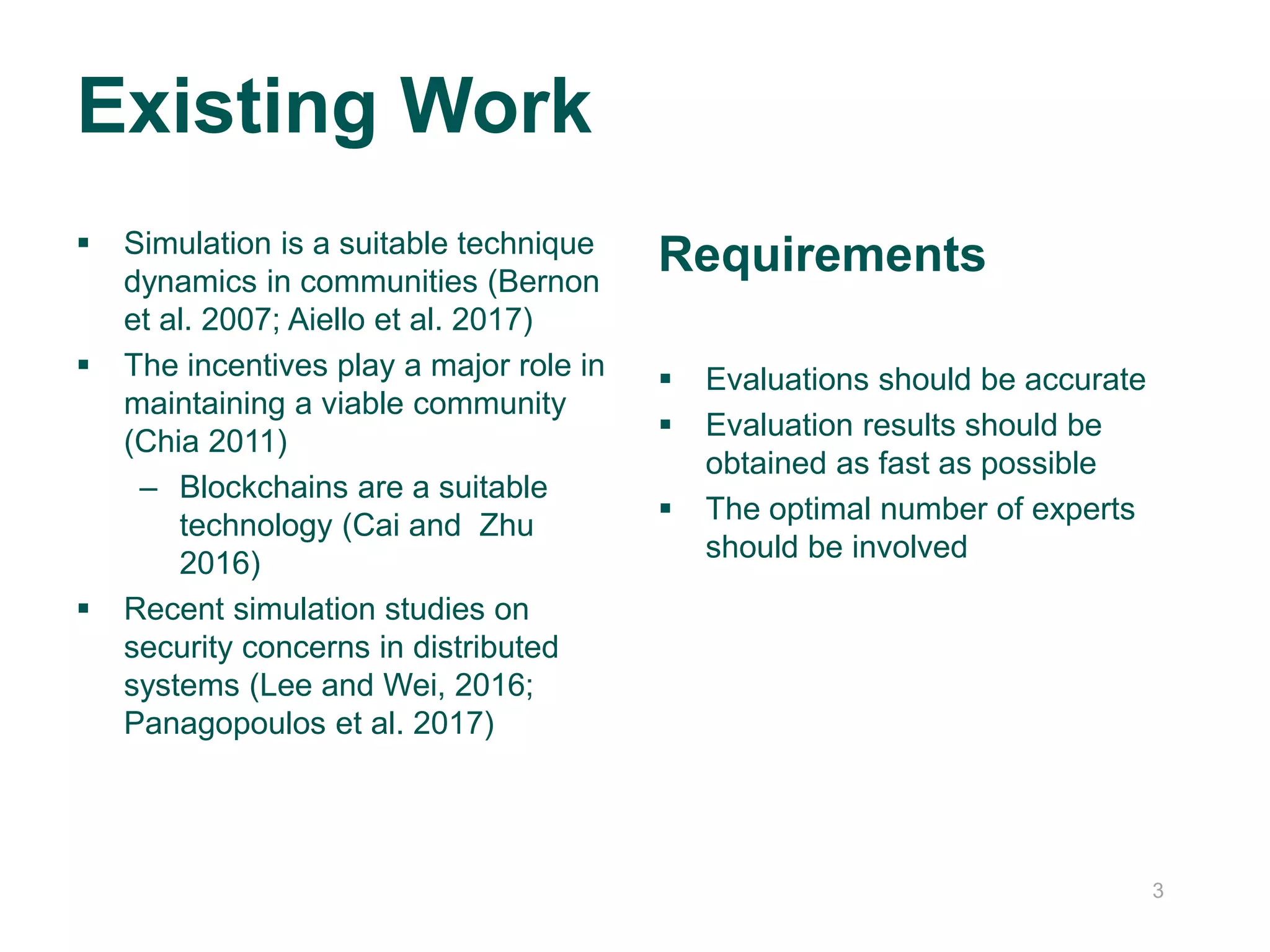 Existing Work

▪ Simulation is a suitable technique dynamics in communities (Bernon et al. 2007; Aiello et al. 2017)

▪ The incentives play a major role in maintaining a viable community (Chia 2011)

– Blockchains are a suitable technology (Cai and  Zhu 2016)

▪ Recent simulation studies on security concerns in distributed systems (Lee and Wei, 2016; Panagopoulos et al. 2017)

Requirements

▪ Evaluations should be accurate

▪ Evaluation results should be obtained as fast as possible

▪ The optimal number of experts should be involved

3